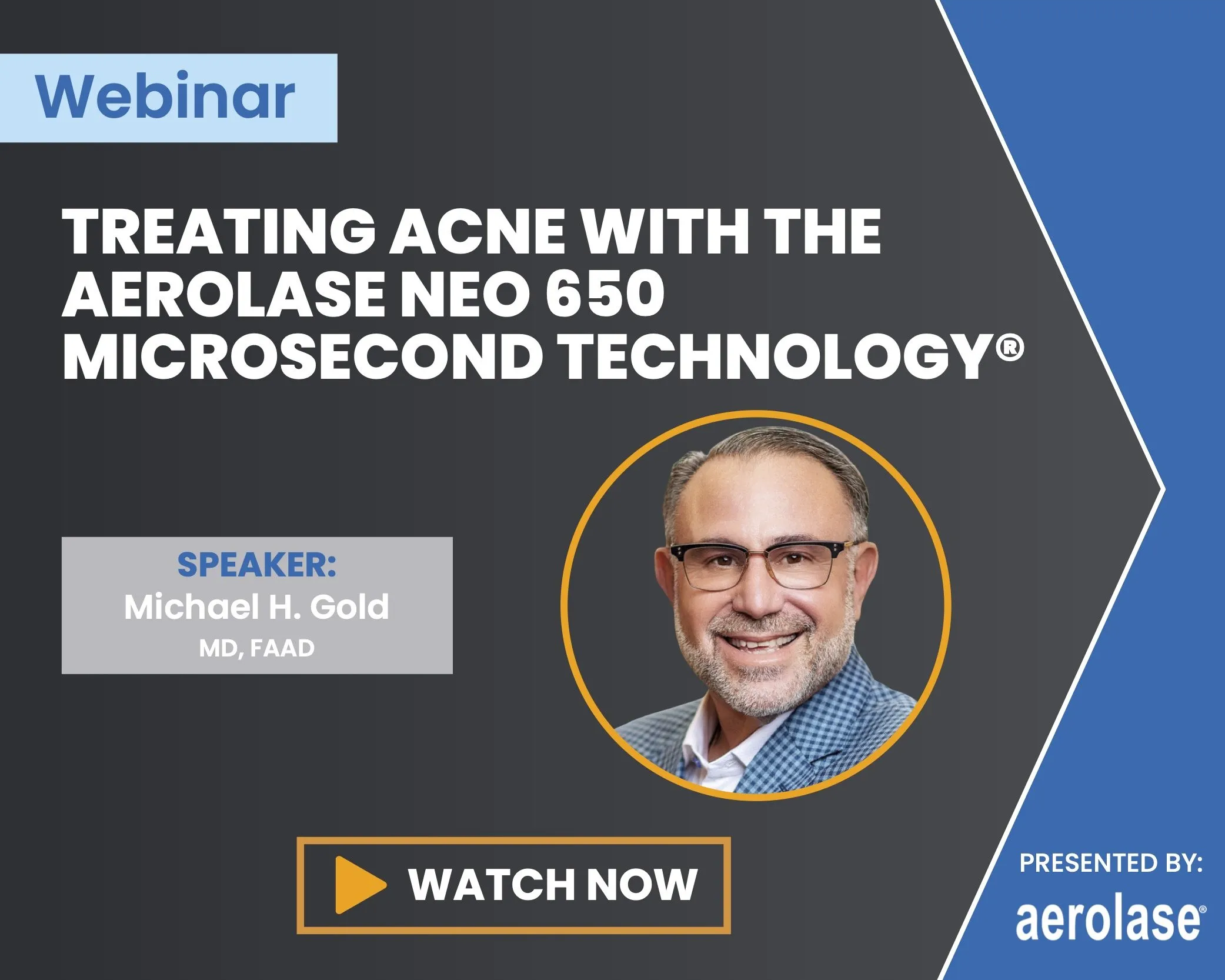 Webinar

TREATING ACNE WITH THE AEROLASE NEO 650 MICROSECOND TECHNOLOGY®

SPEAKER:
Michael H. Gold
MD, FAAD

WATCH NOW

PRESENTED BY:
aerolase®